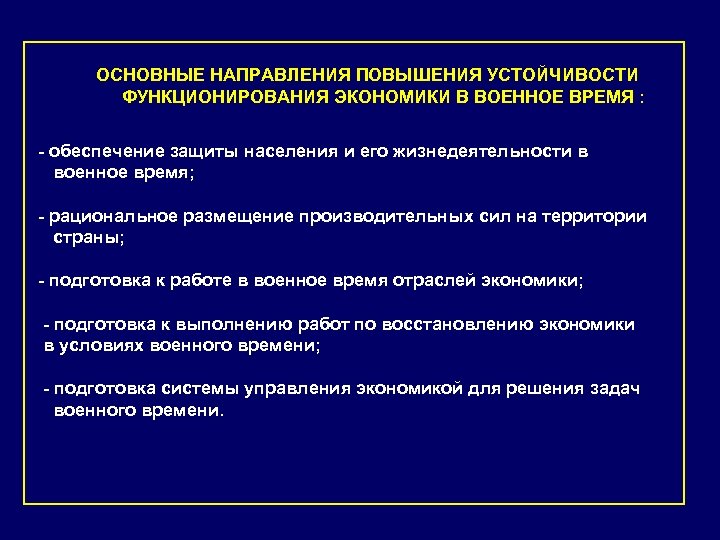 ОСНОВНЫЕ НАПРАВЛЕНИЯ ПОВЫШЕНИЯ УСТОЙЧИВОСТИ ФУНКЦИОНИРОВАНИЯ ЭКОНОМИКИ В ВОЕННОЕ ВРЕМЯ :

- обеспечение защиты населения и его жизнедеятельности в военное время;

- рациональное размещение производительных сил на территории страны;

- подготовка к работе в военное время отраслей экономики;

- подготовка к выполнению работ по восстановлению экономики в условиях военного времени;

- подготовка системы управления экономикой для решения задач военного времени.